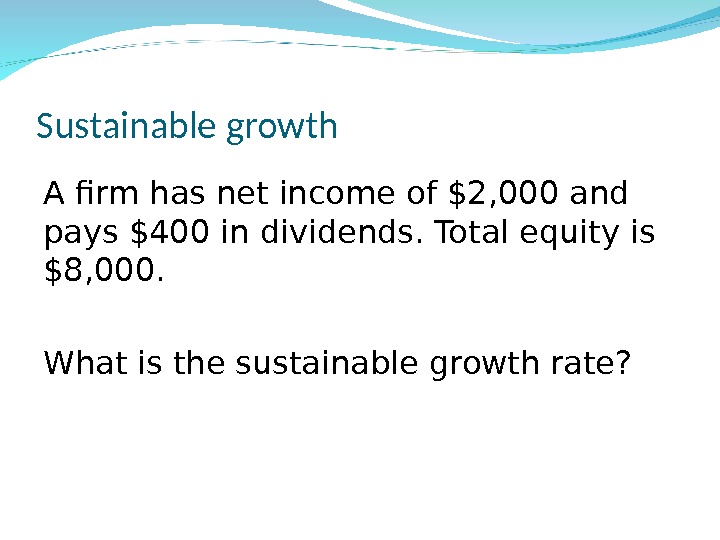 Sustainable growth

A firm has net income of \$2,000 and pays \$400 in dividends. Total equity is \$8,000.

What is the sustainable growth rate?